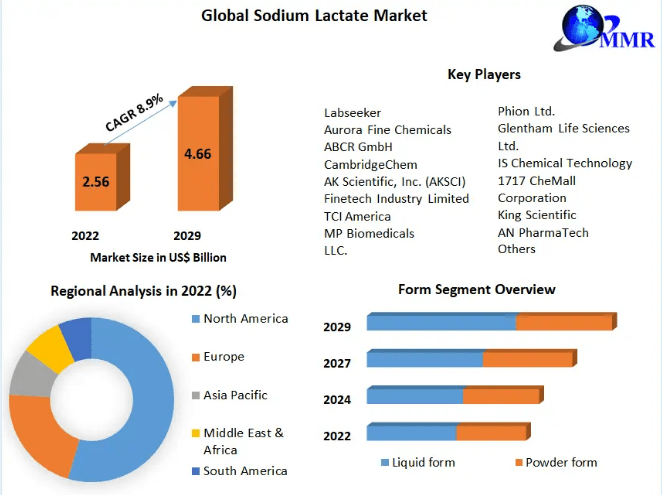 Global Sodium Lactate Market

MMR

CAGR 8.9%

2.56

4.66

2022

2029

Market Size in US$ Billion

Key Players

Labseeker
Aurora Fine Chemicals
ABCR GmbH
CambridgeChem
AK Scientific, Inc. (AKSCI)
Finetech Industry Limited
TCI America
MP Biomedicals LLC.

Phion Ltd.
Glentham Life Sciences Ltd.
IS Chemical Technology
1717 CheMall Corporation
King Scientific
AN PharmaTech
Others

Regional Analysis in 2022 (%)

North America
Europe
Asia Pacific
Middle East & Africa
South America

Form Segment Overview

2029
2027
2024
2022

Liquid form
Powder form